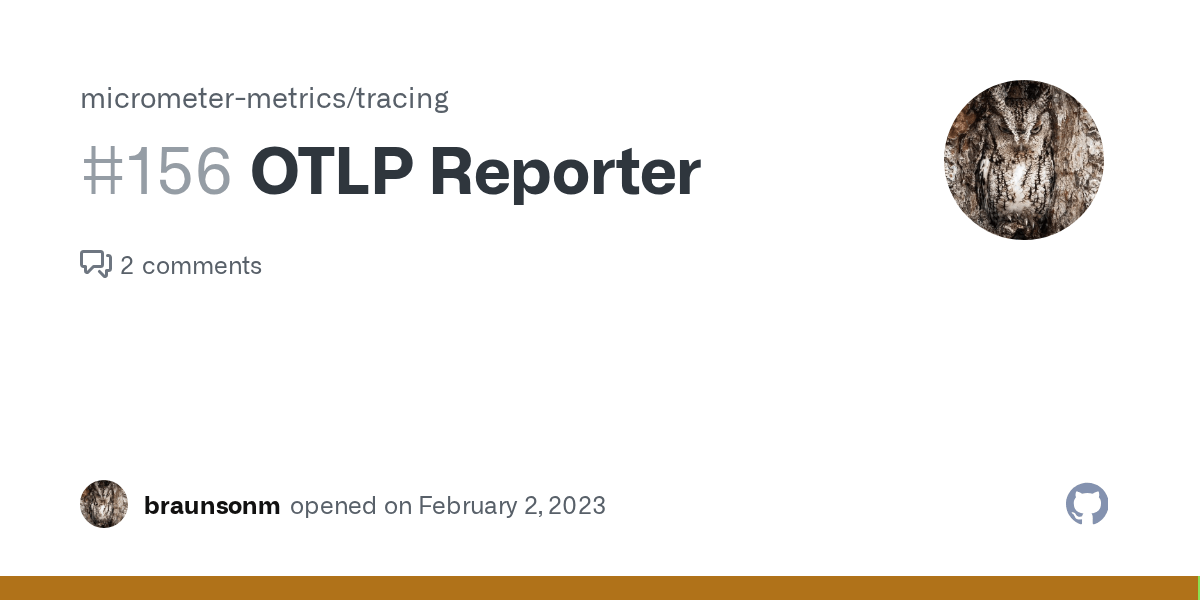 micrometer-metrics/tracing

#156 OTLP Reporter

2 comments

braunsonm opened on February 2, 2023